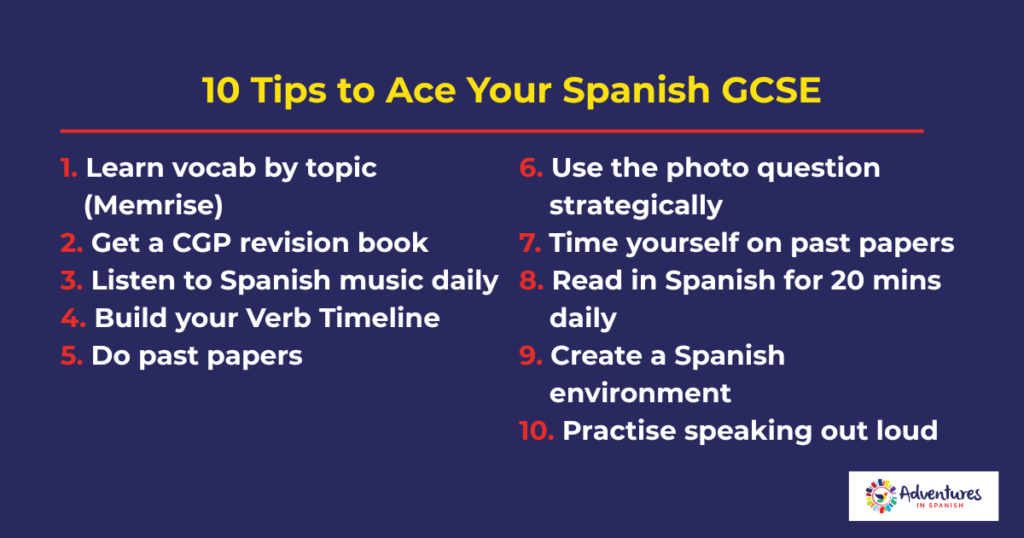 10 Tips to Ace Your Spanish GCSE

1. Learn vocab by topic (Memrise)
2. Get a CGP revision book
3. Listen to Spanish music daily
4. Build your Verb Timeline
5. Do past papers

6. Use the photo question strategically
7. Time yourself on past papers
8. Read in Spanish for 20 mins daily
9. Create a Spanish environment
10. Practise speaking out loud

Adventures IN SPANISH